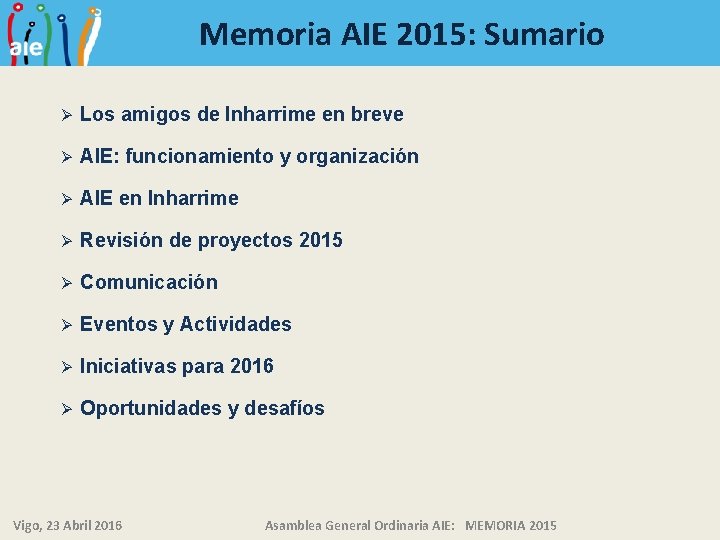 aie

Memoria AIE 2015: Sumario

➢ Los amigos de Inharrime en breve
➢ AIE: funcionamiento y organización
➢ AIE en Inharrime
➢ Revisión de proyectos 2015
➢ Comunicación
➢ Eventos y Actividades
➢ Iniciativas para 2016
➢ Oportunidades y desafíos

Vigo, 23 Abril 2016

Asamblea General Ordinaria AIE: MEMORIA 2015